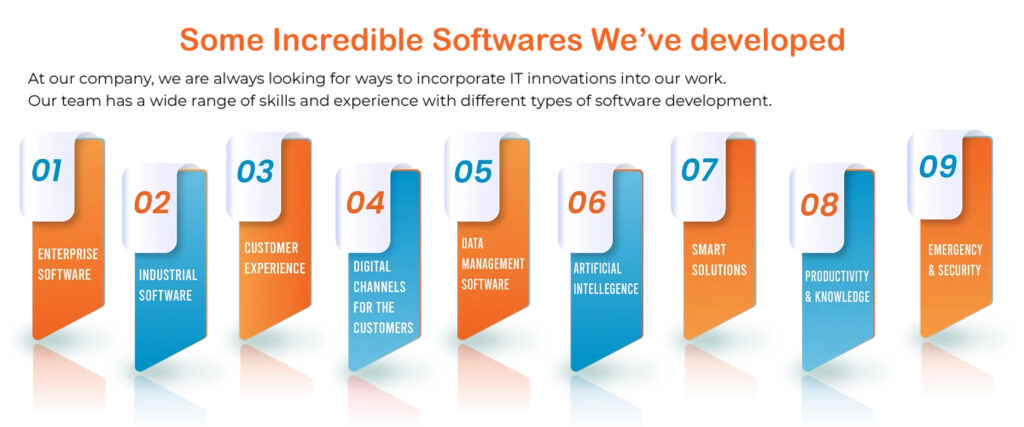 Some Incredible Softwares We've developed

At our company, we are always looking for ways to incorporate IT innovations into our work. Our team has a wide range of skills and experience with different types of software development.

01
ENTERPRISE SOFTWARE

02
INDUSTRIAL SOFTWARE

03
CUSTOMER EXPERIENCE

04
DIGITAL CHANNELS FOR THE CUSTOMERS

05
DATA MANAGEMENT SOFTWARE

06
ARTIFICIAL INTELLEGENCE

07
SMART SOLUTIONS

08
PRODUCTIVITY & KNOWLEDGE

09
EMERGENCY & SECURITY